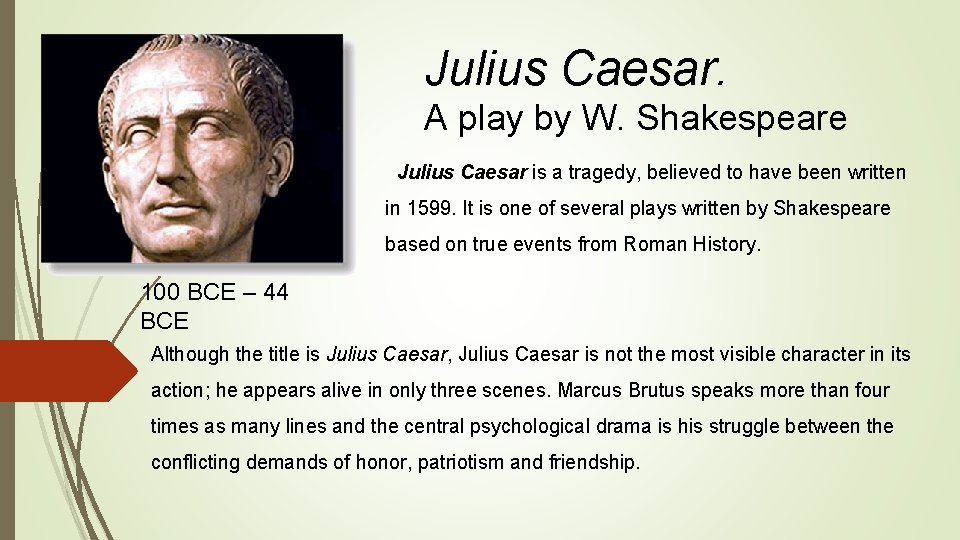 Julius Caesar.
A play by W. Shakespeare

Julius Caesar is a tragedy, believed to have been written in 1599. It is one of several plays written by Shakespeare based on true events from Roman History.

100 BCE – 44 BCE

Although the title is Julius Caesar, Julius Caesar is not the most visible character in its action; he appears alive in only three scenes. Marcus Brutus speaks more than four times as many lines and the central psychological drama is his struggle between the conflicting demands of honor, patriotism and friendship.